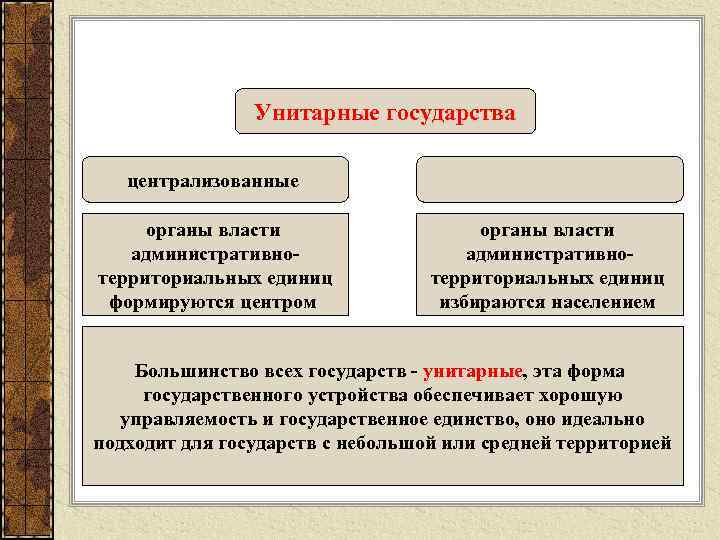 Унитарные государства

централизованные

органы власти административно-территориальных единиц формируются центром

органы власти административно-территориальных единиц избираются населением

Большинство всех государств - унитарные, эта форма государственного устройства обеспечивает хорошую управляемость и государственное единство, оно идеально подходит для государств с небольшой или средней территорией